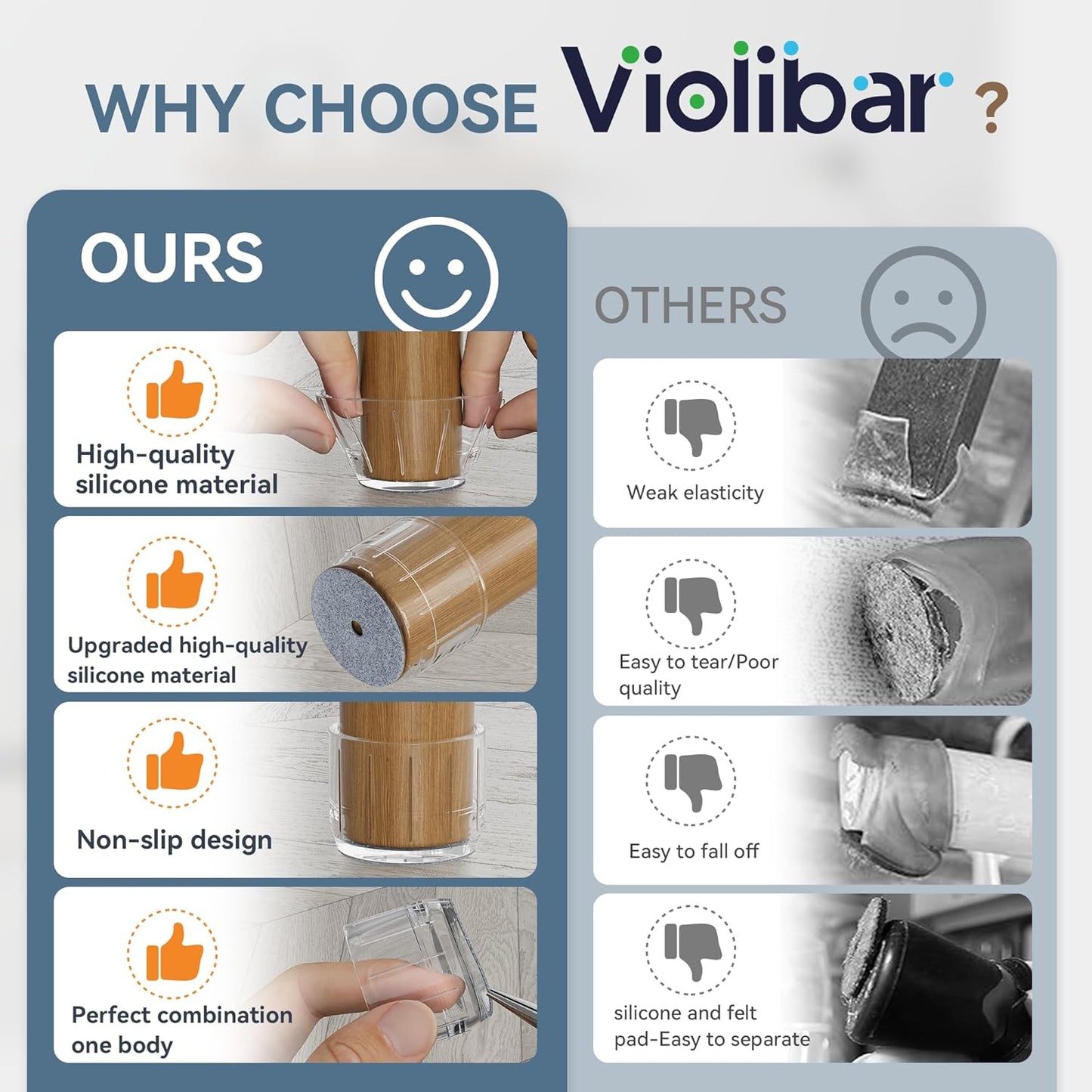 WHY CHOOSE Violibar ?

OURS

High-quality silicone material

Upgraded high-quality silicone material

Non-slip design

Perfect combination one body

OTHERS

Weak elasticity

Easy to tear/Poor quality

Easy to fall off

silicone and felt pad-Easy to separate